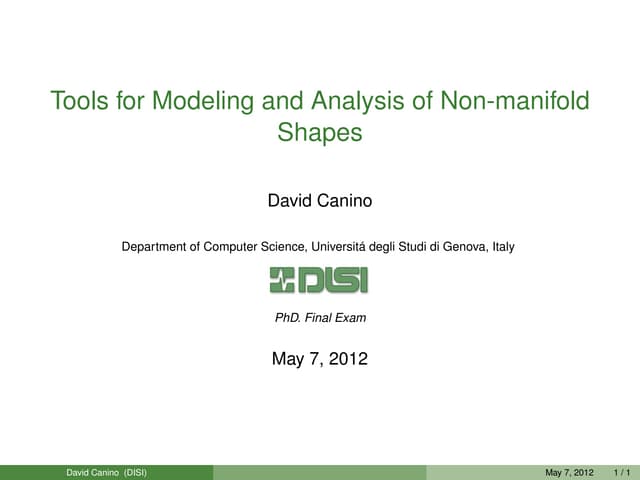 Tools for Modeling and Analysis of Non-manifold Shapes

David Canino

Department of Computer Science, Universitá degli Studi di Genova, Italy

DISI

PhD. Final Exam

May 7, 2012

David Canino (DISI) May 7, 2012 1 / 1